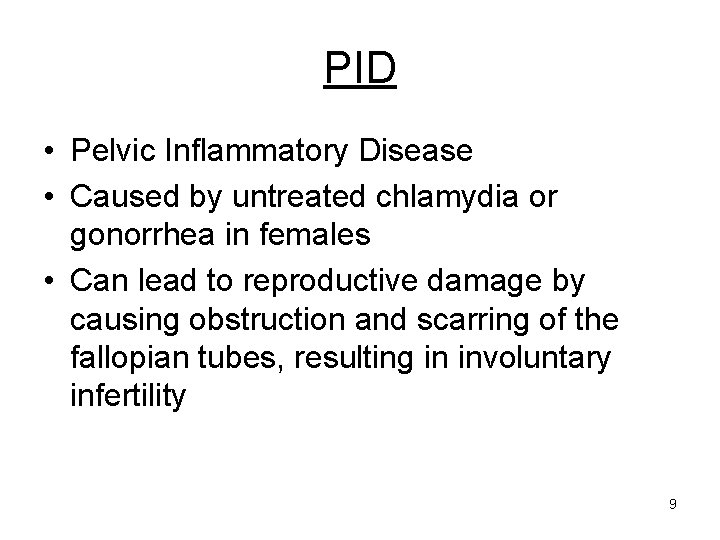 PID

• Pelvic Inflammatory Disease
• Caused by untreated chlamydia or gonorrhea in females
• Can lead to reproductive damage by causing obstruction and scarring of the fallopian tubes, resulting in involuntary infertility

9